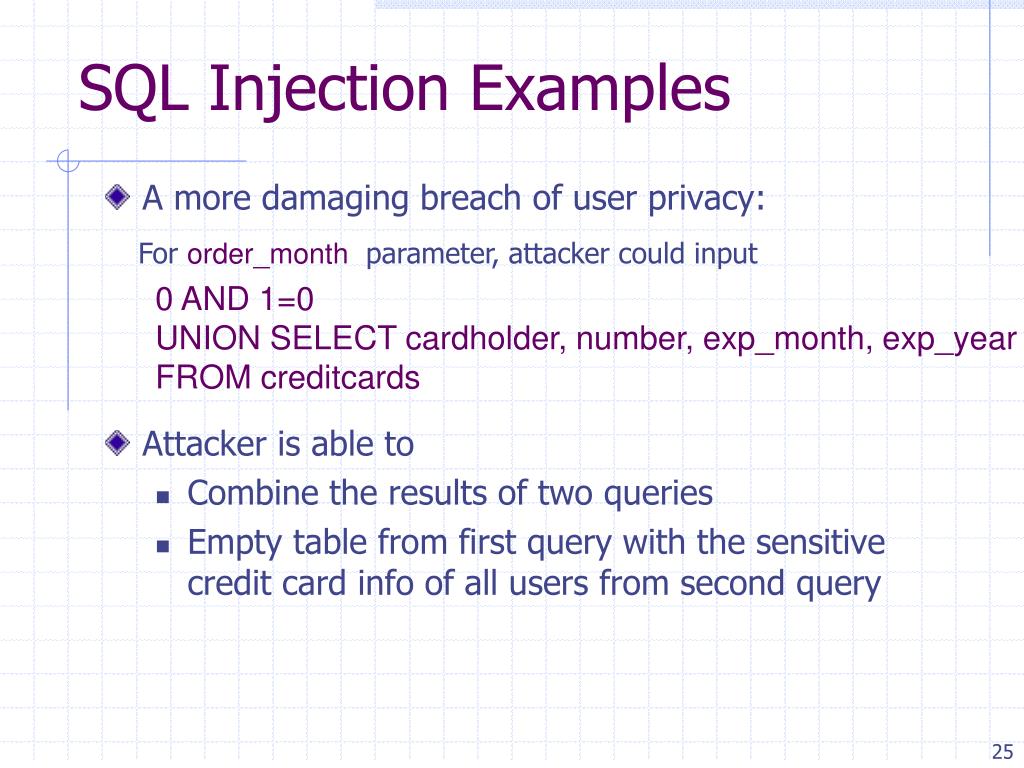 SQL Injection Examples

A more damaging breach of user privacy:

For order_month parameter, attacker could input

0 AND 1=0
UNION SELECT cardholder, number, exp_month, exp_year
FROM creditcards

Attacker is able to

Combine the results of two queries

Empty table from first query with the sensitive credit card info of all users from second query

25